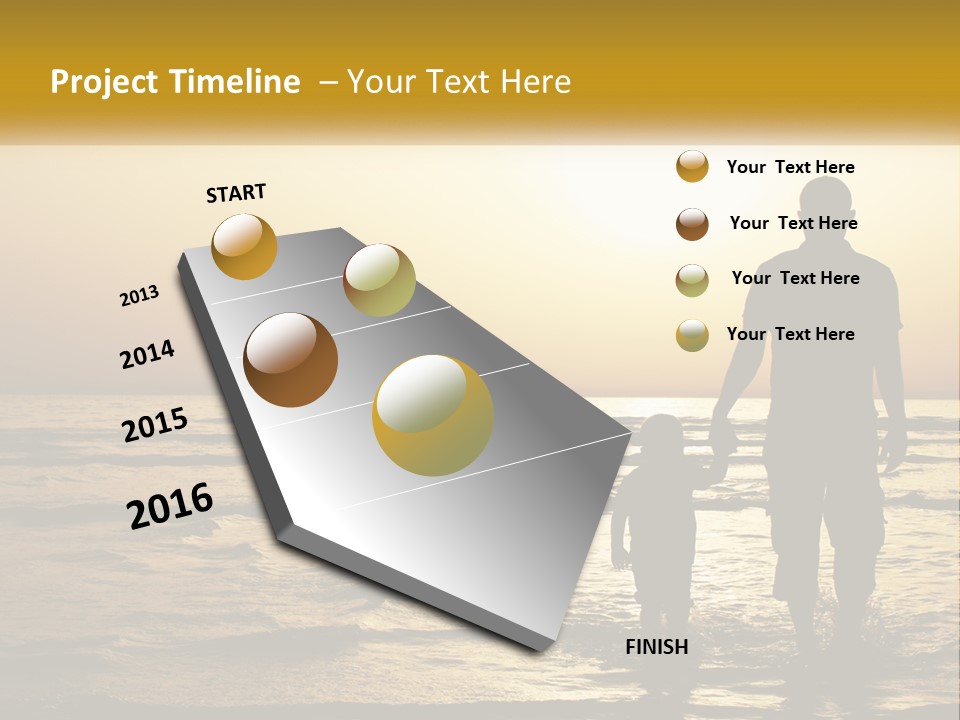 Project Timeline – Your Text Here

START

2013

2014

2015

2016

FINISH

Your Text Here

Your Text Here

Your Text Here

Your Text Here